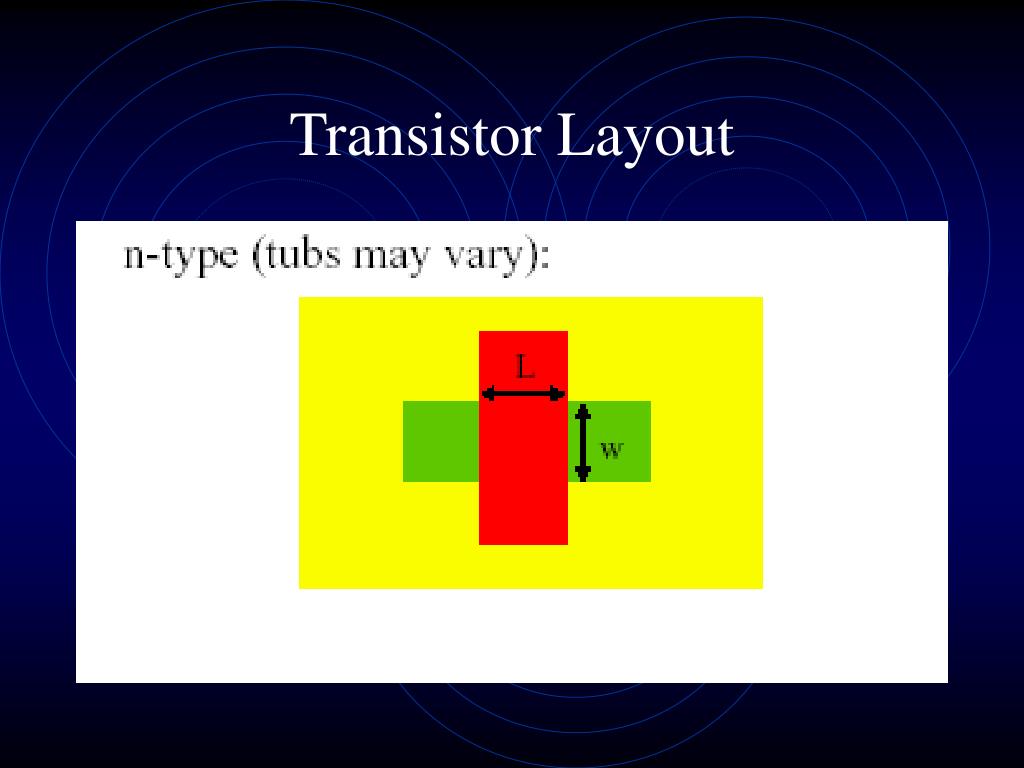 Transistor Layout

n-type (tubs may vary):

L

w